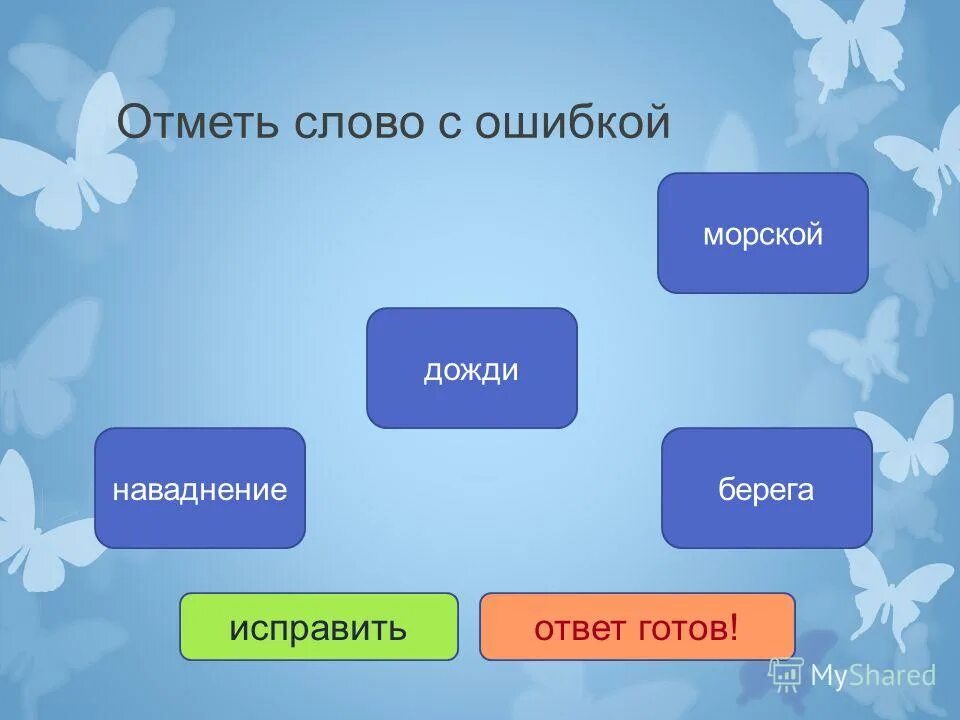 Отметь слово с ошибкой

морской

дожди

наваднение

берега

исправить

ответ готов!

MyShared